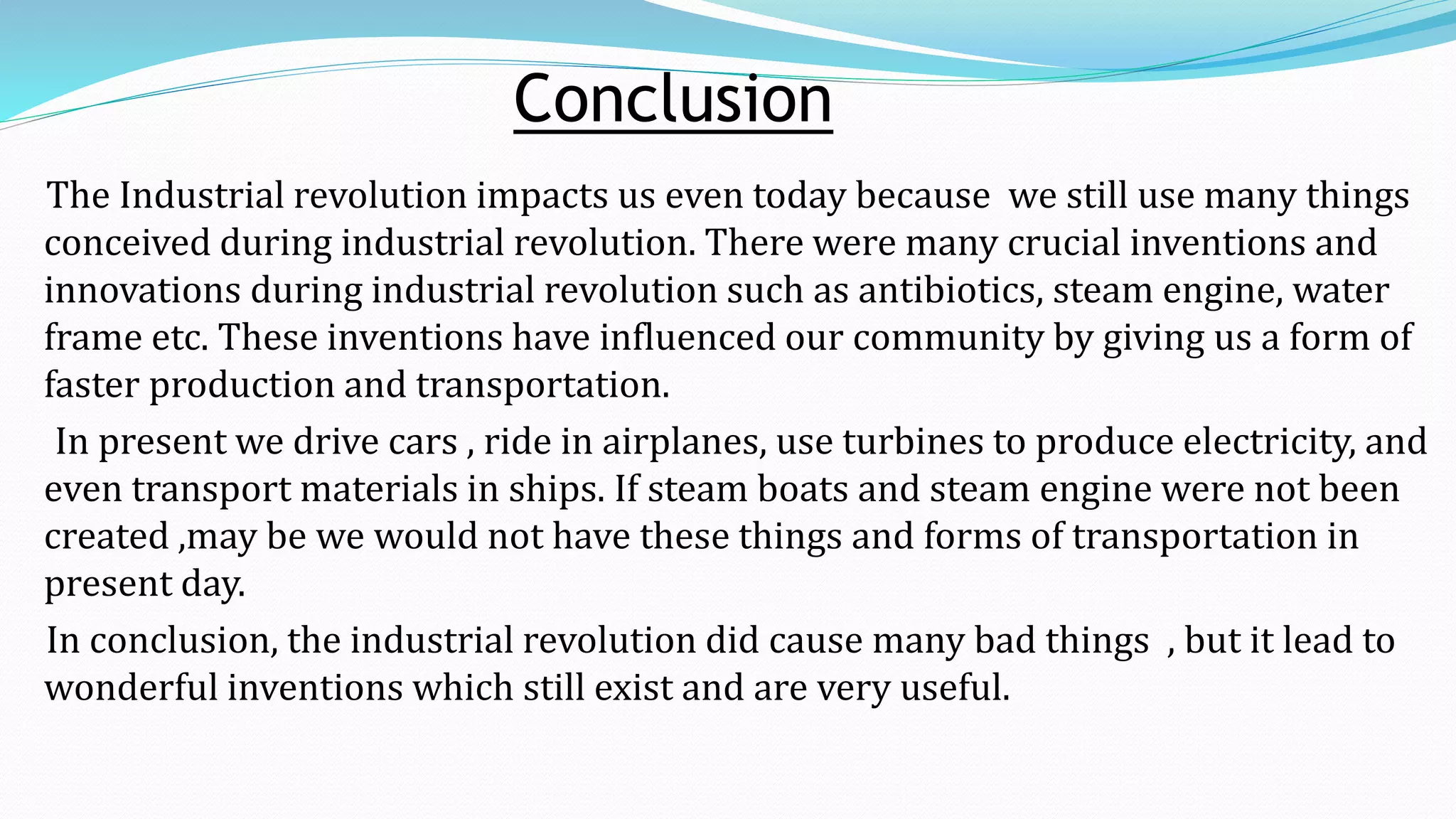 Conclusion

The Industrial revolution impacts us even today because we still use many things conceived during industrial revolution. There were many crucial inventions and innovations during industrial revolution such as antibiotics, steam engine, water frame etc. These inventions have influenced our community by giving us a form of faster production and transportation.

In present we drive cars , ride in airplanes, use turbines to produce electricity, and even transport materials in ships. If steam boats and steam engine were not been created ,may be we would not have these things and forms of transportation in present day.

In conclusion, the industrial revolution did cause many bad things , but it lead to wonderful inventions which still exist and are very useful.